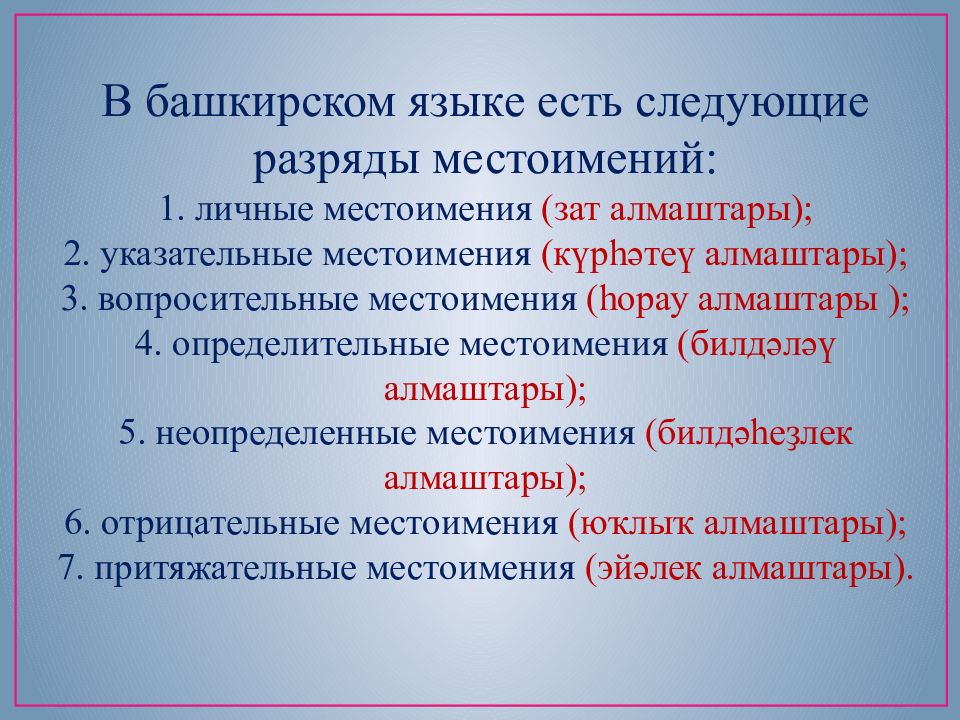 В башкирском языке есть следующие разряды местоимений:

1. личные местоимения (зат алмаштары);
2. указательные местоимения (күрһәтеү алмаштары);
3. вопросительные местоимения (һорау алмаштары );
4. определительные местоимения (билдәләү алмаштары);
5. неопределенные местоимения (билдәһеҙлек алмаштары);
6. отрицательные местоимения (юҡлыҡ алмаштары);
7. притяжательные местоимения (эйәлек алмаштары).